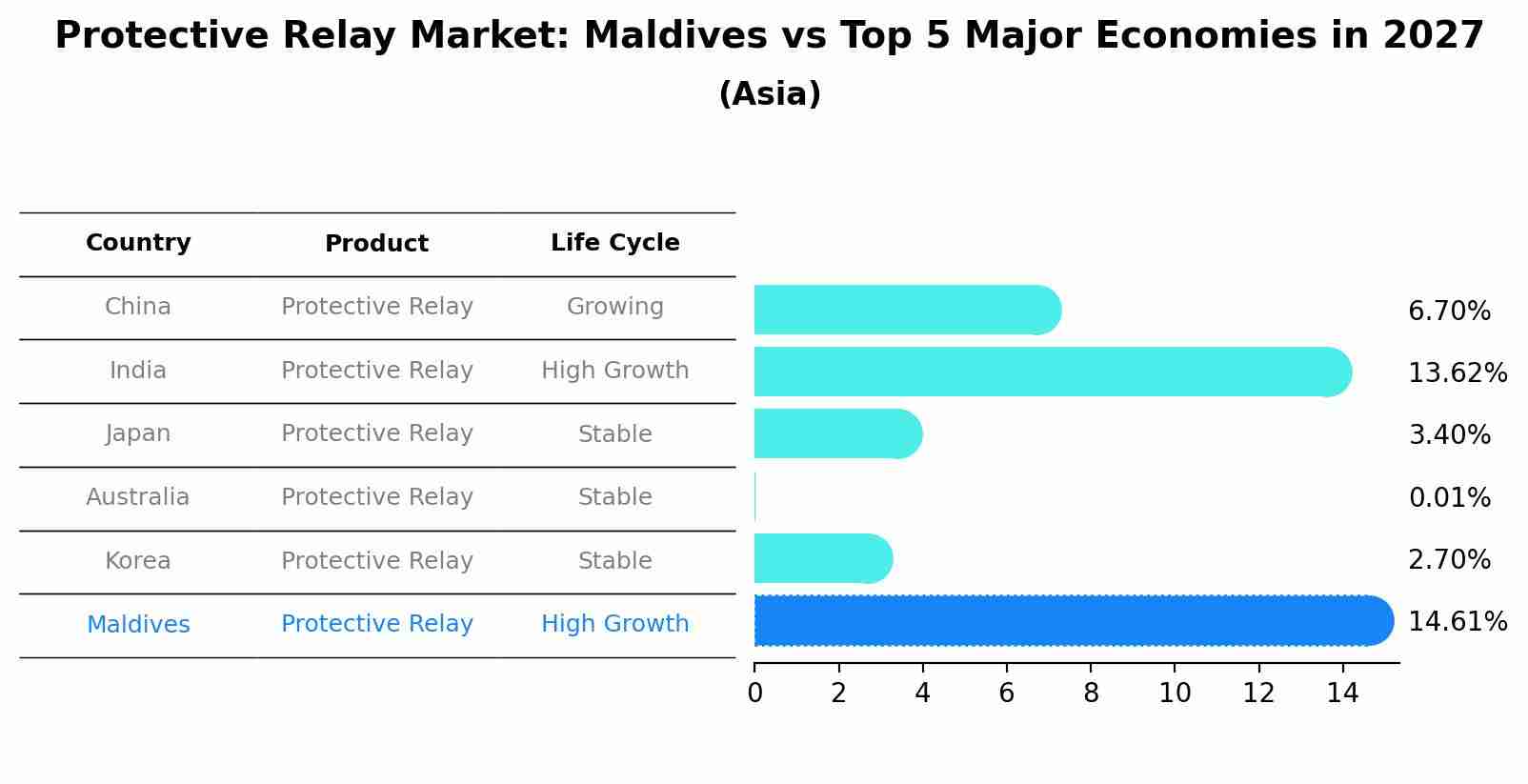 Protective Relay Market: Maldives vs Top 5 Major Economies in 2027
(Asia)

| Country | Product | Life Cycle |
|---|---|---|
| China | Protective Relay | Growing |
| India | Protective Relay | High Growth |
| Japan | Protective Relay | Stable |
| Australia | Protective Relay | Stable |
| Korea | Protective Relay | Stable |
| Maldives | Protective Relay | High Growth |

6.70%
13.62%
3.40%
0.01%
2.70%
14.61%

0 2 4 6 8 10 12 14